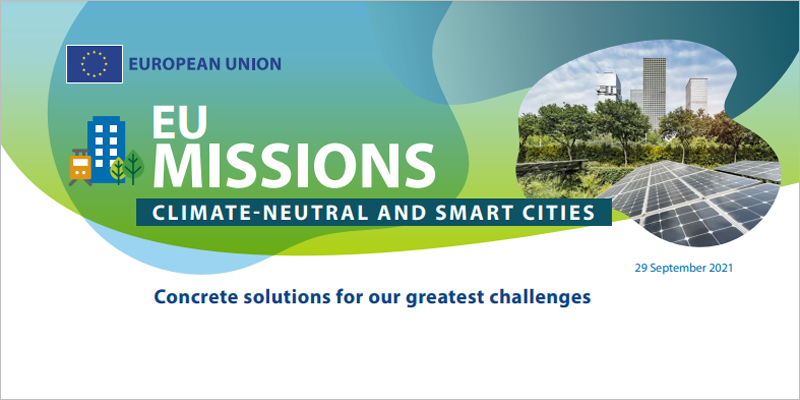 EUROPEAN UNION

EU
MISSIONS

CLIMATE-NEUTRAL AND SMART CITIES

29 September 2021

Concrete solutions for our greatest challenges